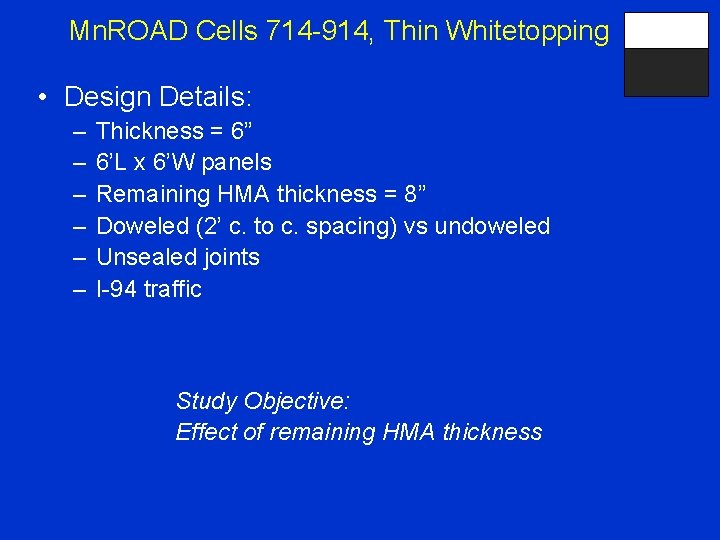 MnROAD Cells 714-914, Thin Whitetopping

• Design Details:
– Thickness = 6”
– 6’L x 6’W panels
– Remaining HMA thickness = 8”
– Doweled (2’ c. to c. spacing) vs undoweled
– Unsealed joints
– I-94 traffic

Study Objective:
Effect of remaining HMA thickness